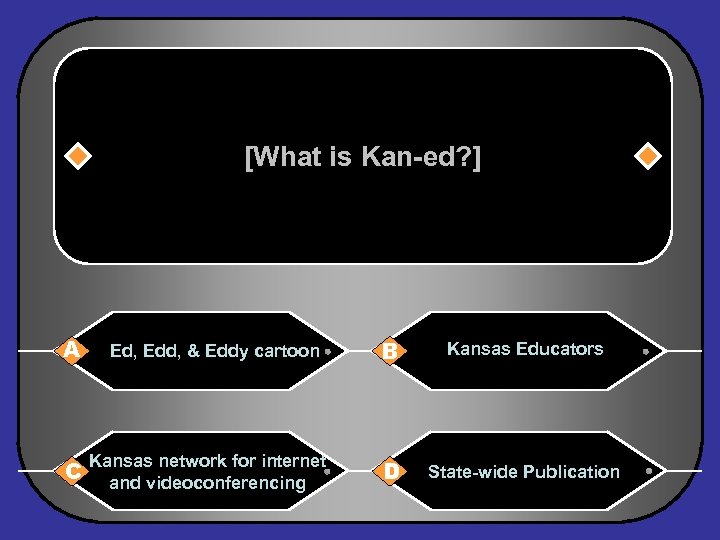 [What is Kan-ed?]

A Ed, Edd, & Eddy cartoon

B Kansas Educators

C Kansas network for internet and videoconferencing

D State-wide Publication